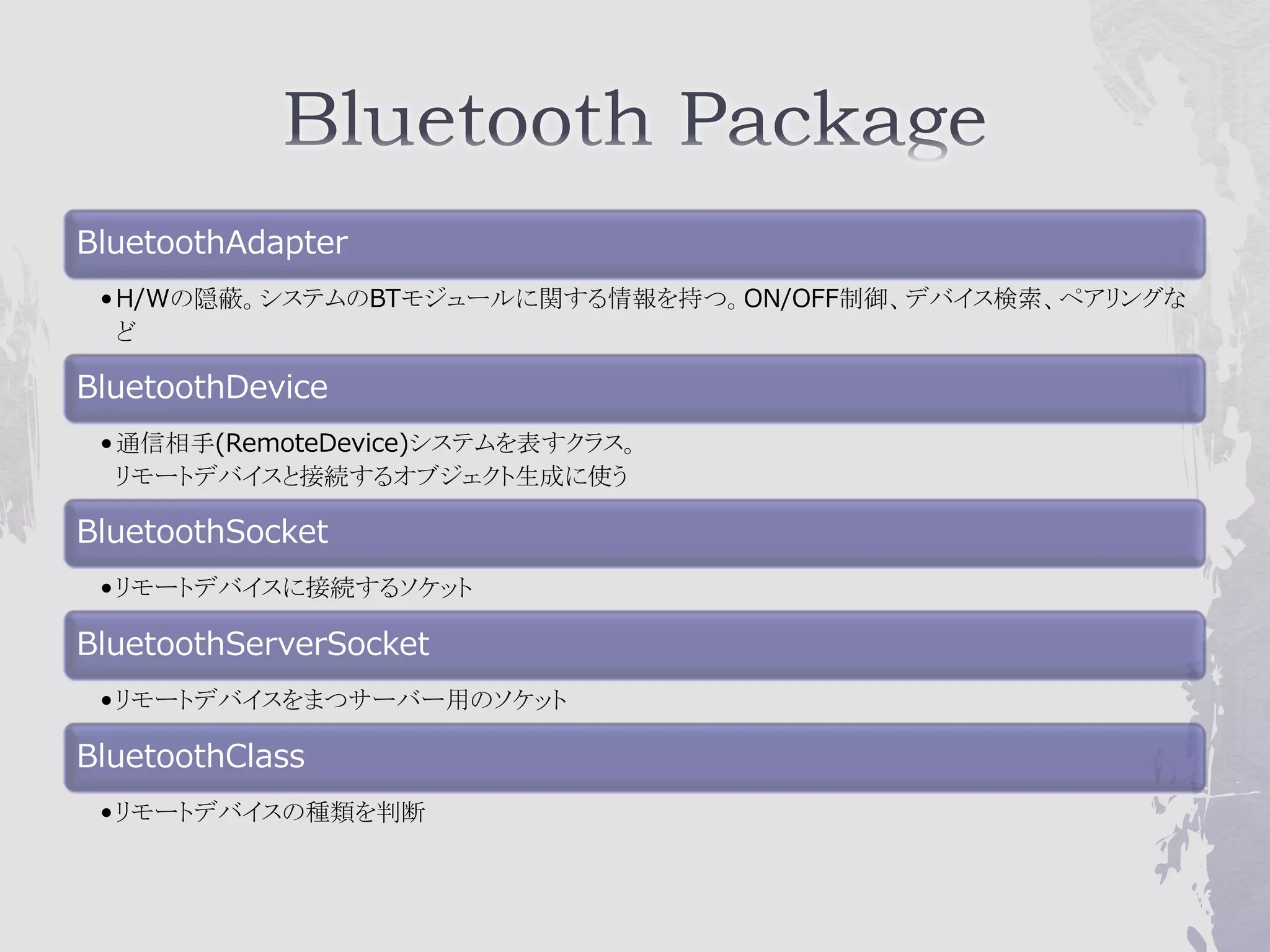 Bluetooth Package

BluetoothAdapter

• H/Wの隠蔽。システムのBTモジュールに関する情報を持つ。ON/OFF制御、デバイス検索、ペアリングなど

BluetoothDevice

• 通信相手(RemoteDevice)システムを表すクラス。
リモートデバイスと接続するオブジェクト生成に使う

BluetoothSocket

• リモートデバイスに接続するソケット

BluetoothServerSocket

• リモートデバイスをまつサーバー用のソケット

BluetoothClass

• リモートデバイスの種類を判断